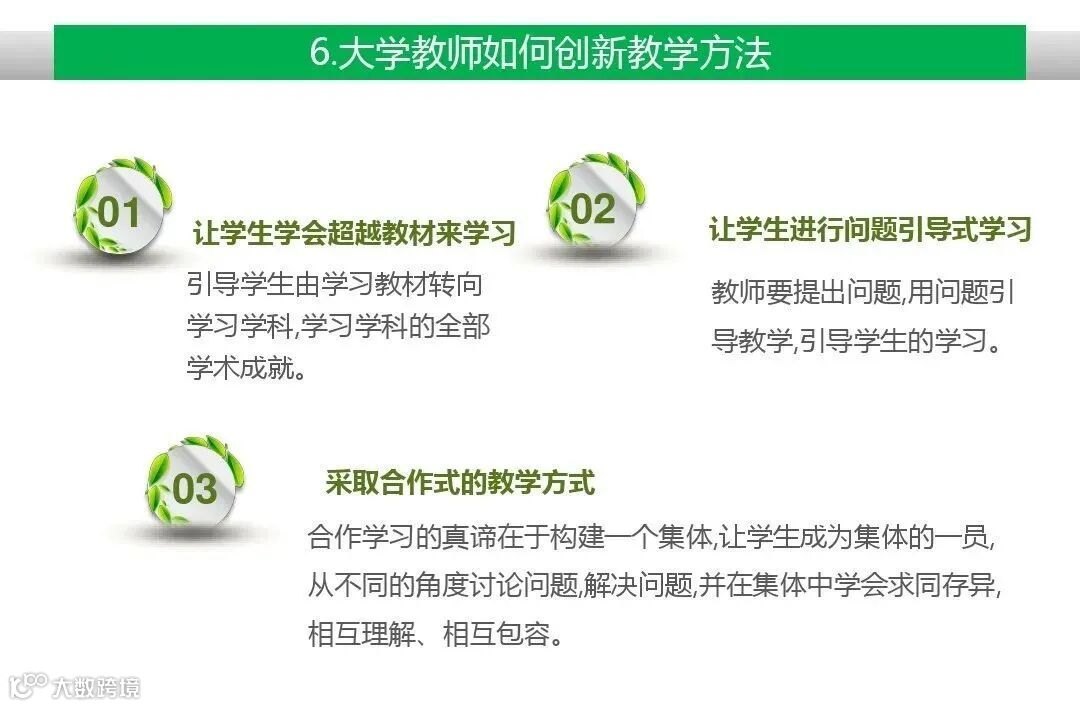 6.大学教师如何创新教学方法

01

让学生学会超越教材来学习

引导学生由学习教材转向学习学科,学习学科的全部学术成就。

02

让学生进行问题引导式学习

教师要提出问题,用问题引导教学,引导学生的学习。

03

采取合作式的教学方式

合作学习的真谛在于构建一个集体,让学生成为集体的一员,从不同的角度讨论问题,解决问题,并在集体中学会求同存异,相互理解、相互包容。

大数跨境